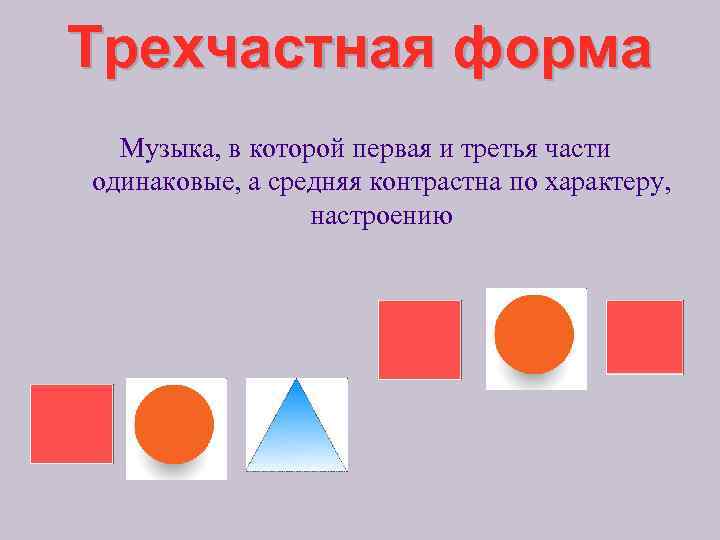 Трехчастная форма

Музыка, в которой первая и третья части одинаковые, а средняя контрастна по характеру, настроению